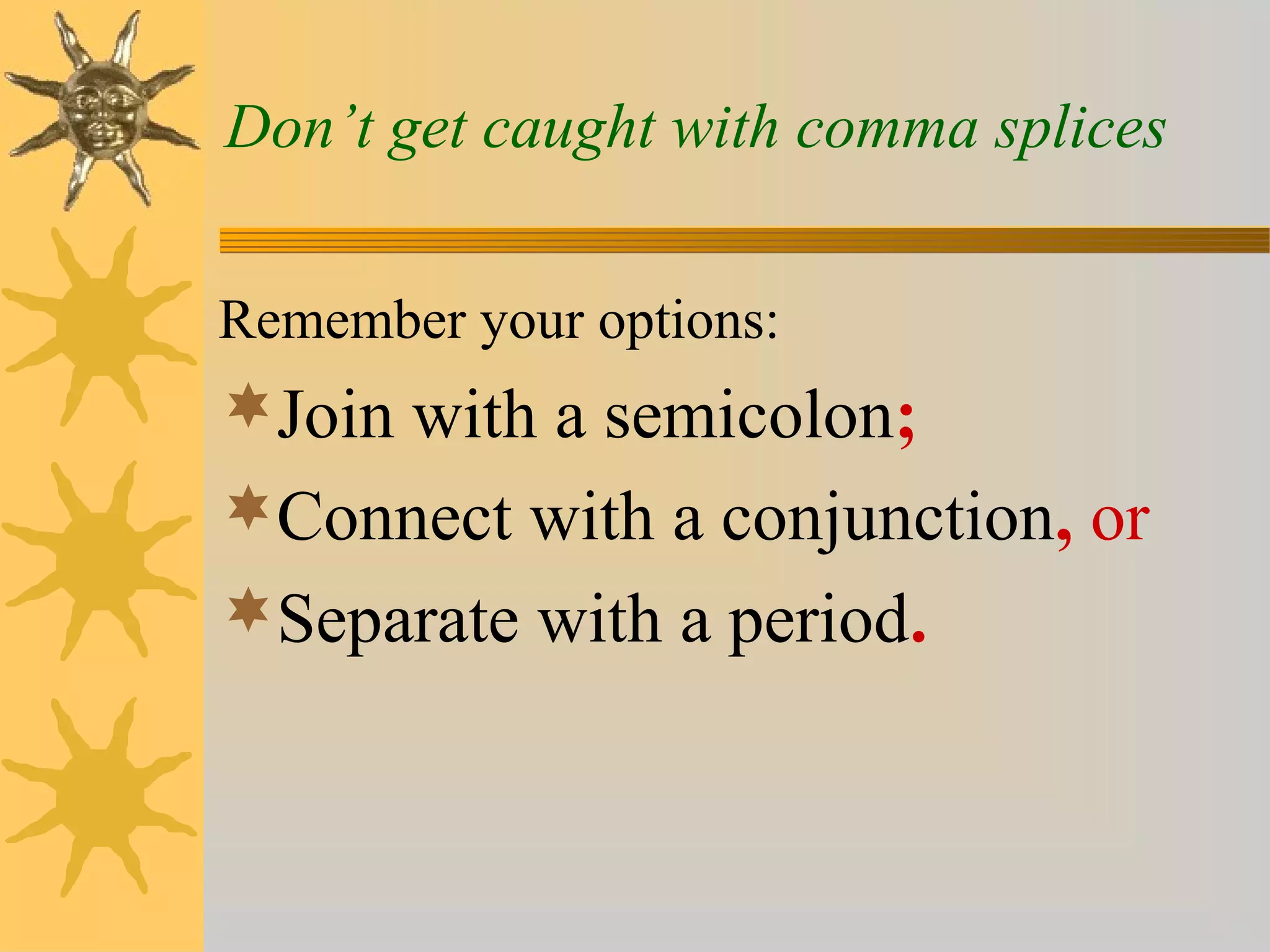 Don’t get caught with comma splices

Remember your options:

Join with a semicolon;

Connect with a conjunction, or

Separate with a period.